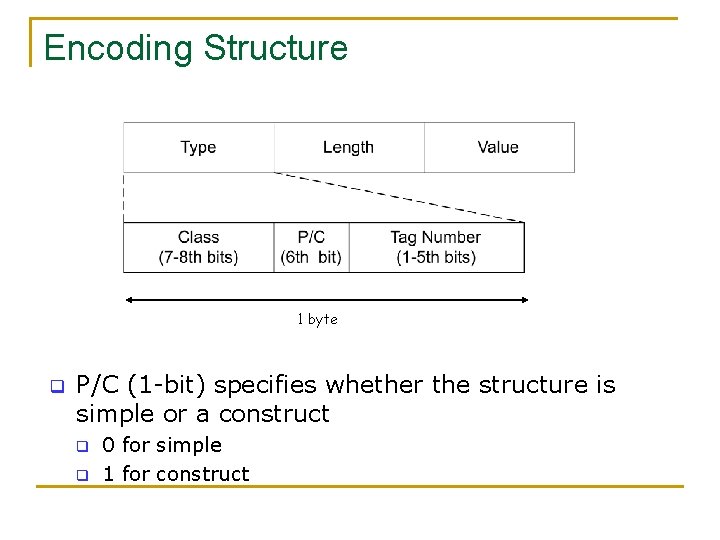 Encoding Structure

| Type | Length | Value |
|---|---|---|

| Class (7-8th bits) | P/C (6th bit) | Tag Number (1-5th bits) |
|---|---|---|

1 byte

P/C (1-bit) specifies whether the structure is simple or a construct

0 for simple

1 for construct